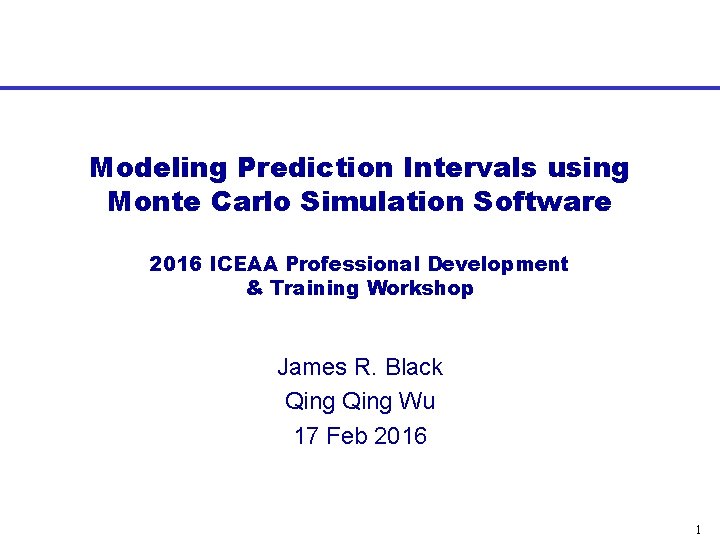 Modeling Prediction Intervals using Monte Carlo Simulation Software

2016 ICEAA Professional Development & Training Workshop

James R. Black
Qing Qing Wu
17 Feb 2016

1